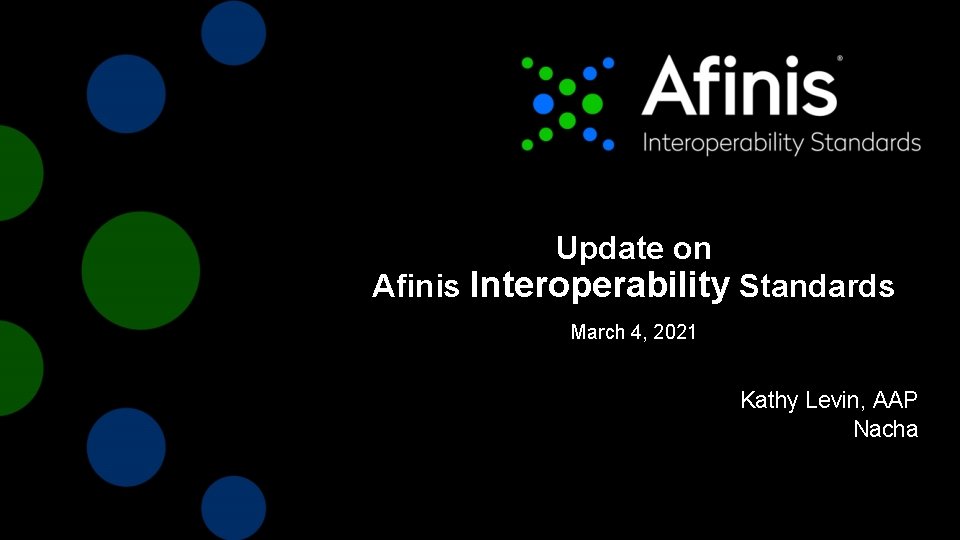 Afinis®
Interoperability Standards

Update on
Afinis Interoperability Standards

March 4, 2021

Kathy Levin, AAP
Nacha